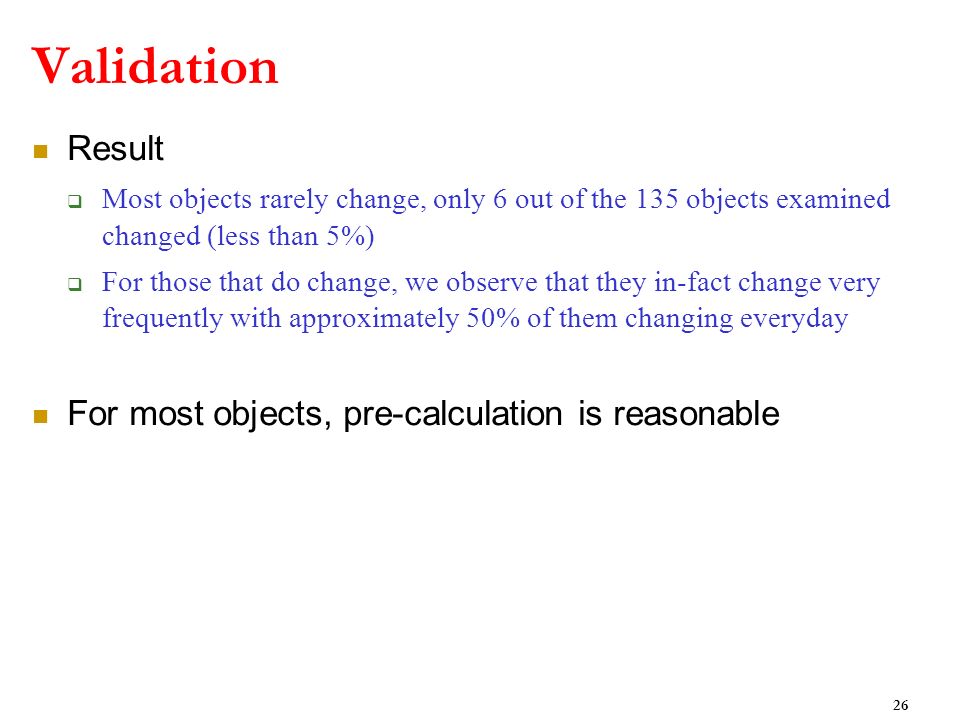 Validation

Result

Most objects rarely change, only 6 out of the 135 objects examined changed (less than 5%)

For those that do change, we observe that they in-fact change very frequently with approximately 50% of them changing everyday

For most objects, pre-calculation is reasonable

26